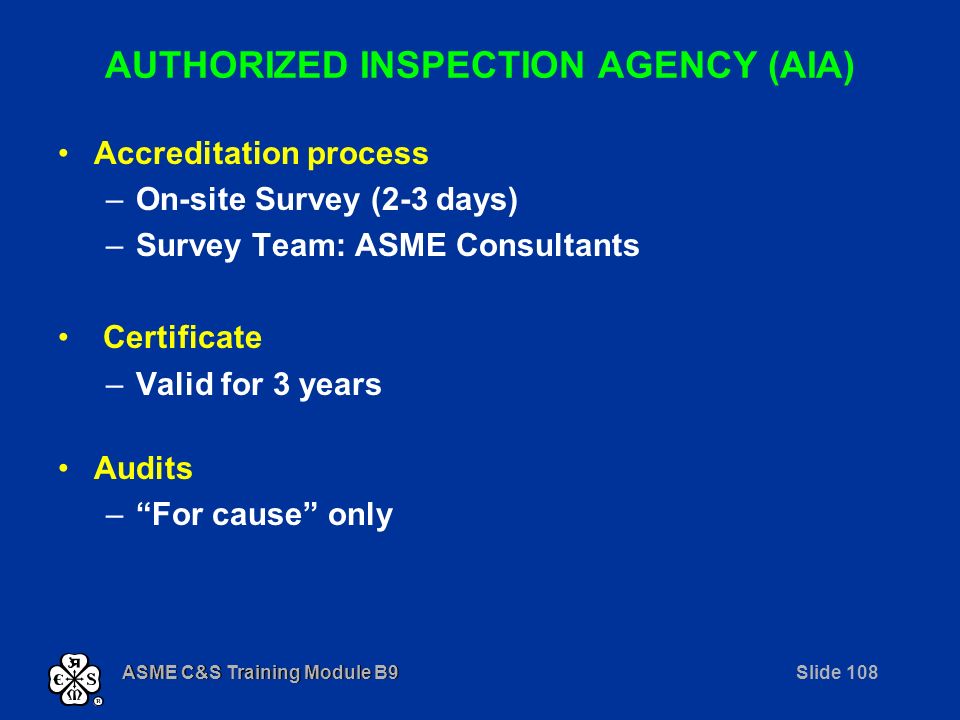 AUTHORIZED INSPECTION AGENCY (AIA)

• Accreditation process
– On-site Survey (2-3 days)
– Survey Team: ASME Consultants

• Certificate
– Valid for 3 years

• Audits
– “For cause” only

ASME C&S Training Module B9

Slide 108